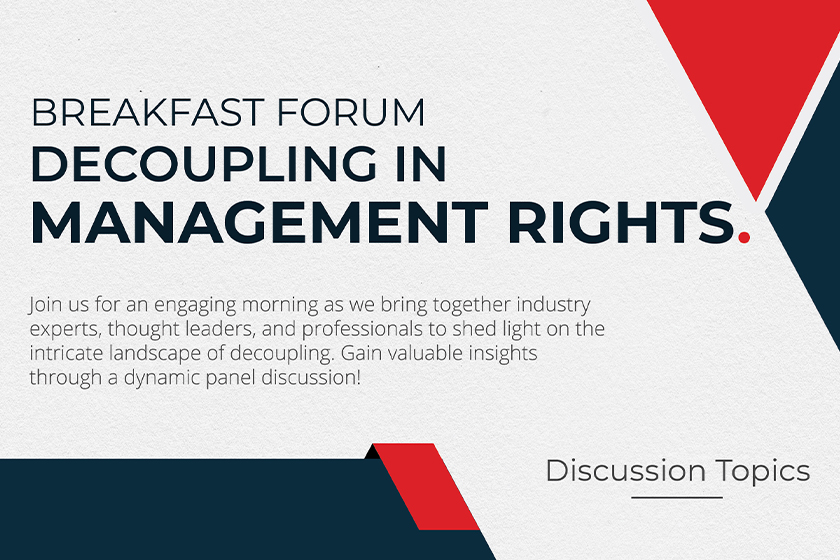 BREAKFAST FORUM
DECOUPLING IN
MANAGEMENT RIGHTS.

Join us for an engaging morning as we bring together industry experts, thought leaders, and professionals to shed light on the intricate landscape of decoupling. Gain valuable insights through a dynamic panel discussion!

Discussion Topics